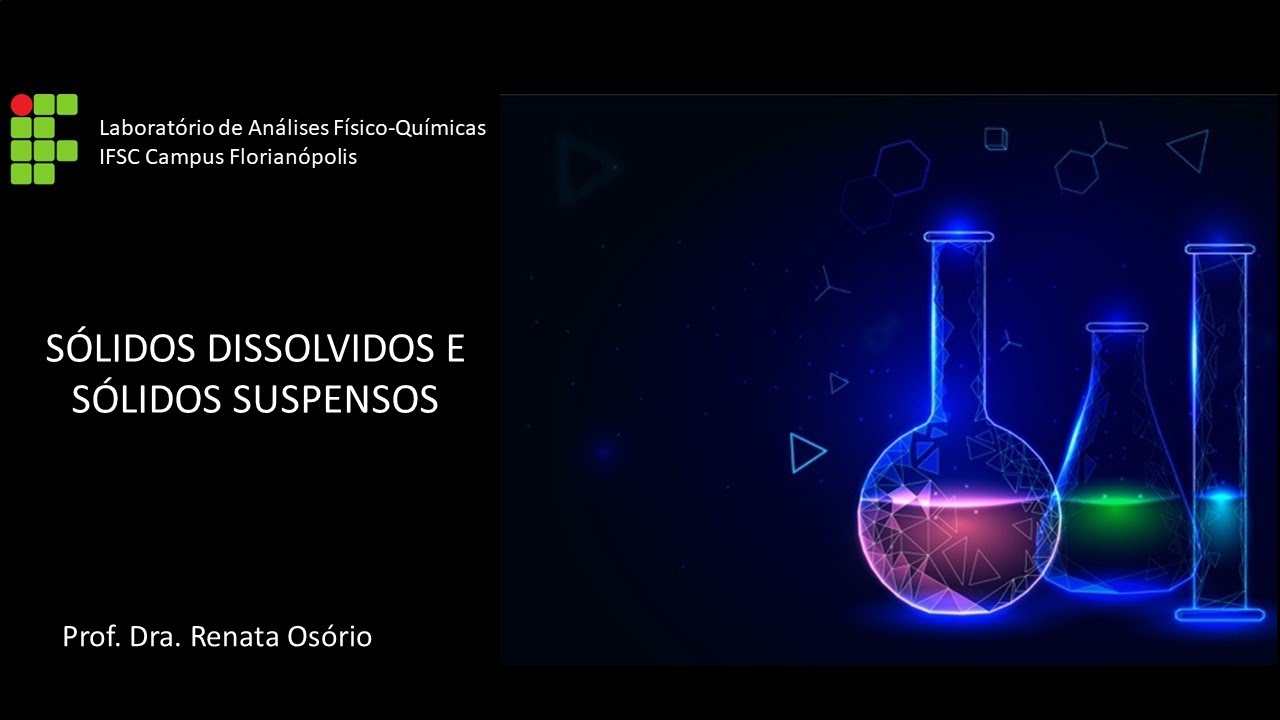 Laboratório de Análises Físico-Químicas
IFSC Campus Florianópolis

SÓLIDOS DISSOLVIDOS E SÓLIDOS SUSPENSOS

Prof. Dra. Renata Osório